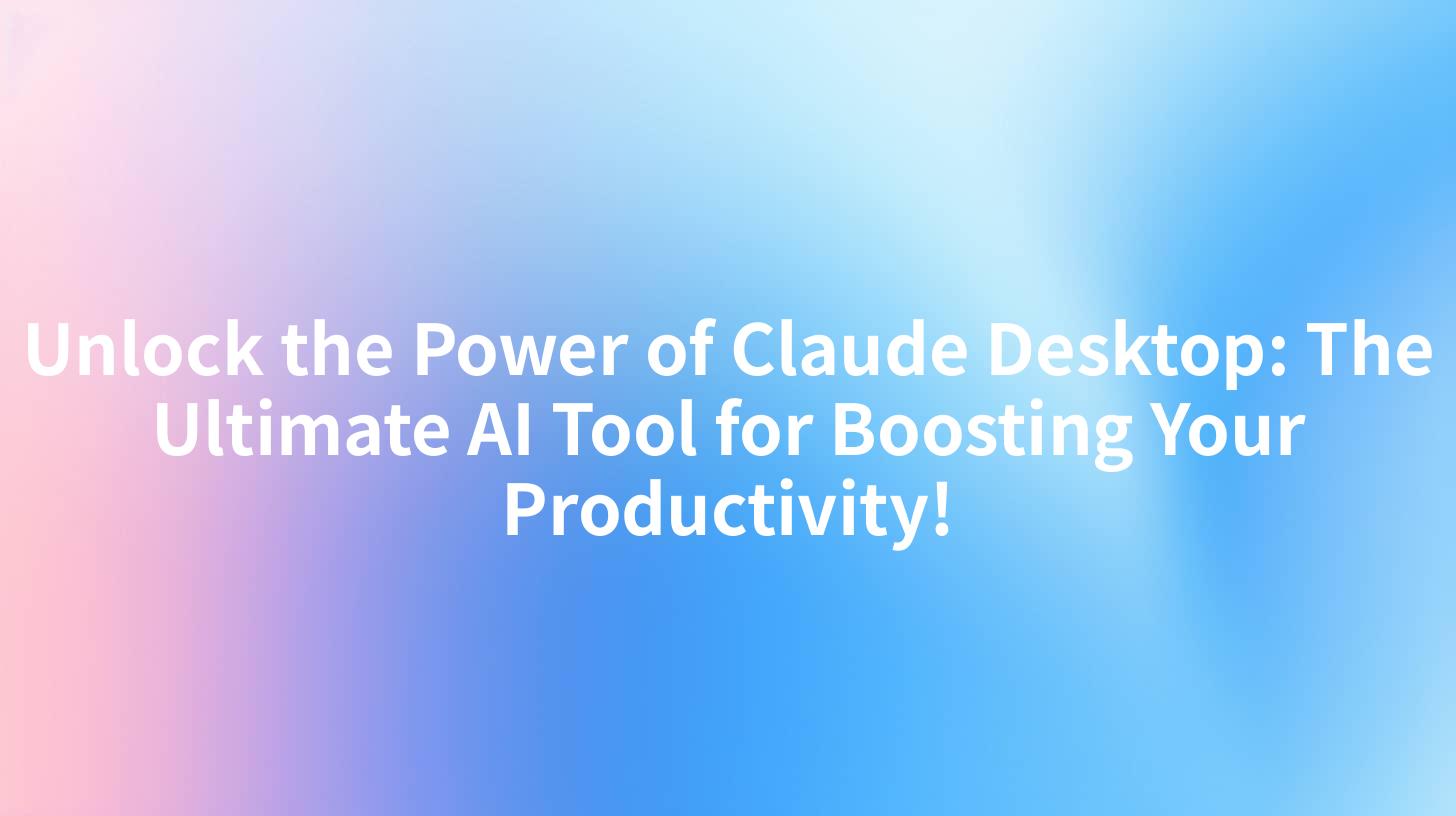 Unlock the Power of Claude Desktop: The Ultimate AI Tool for Boosting Your Productivity!